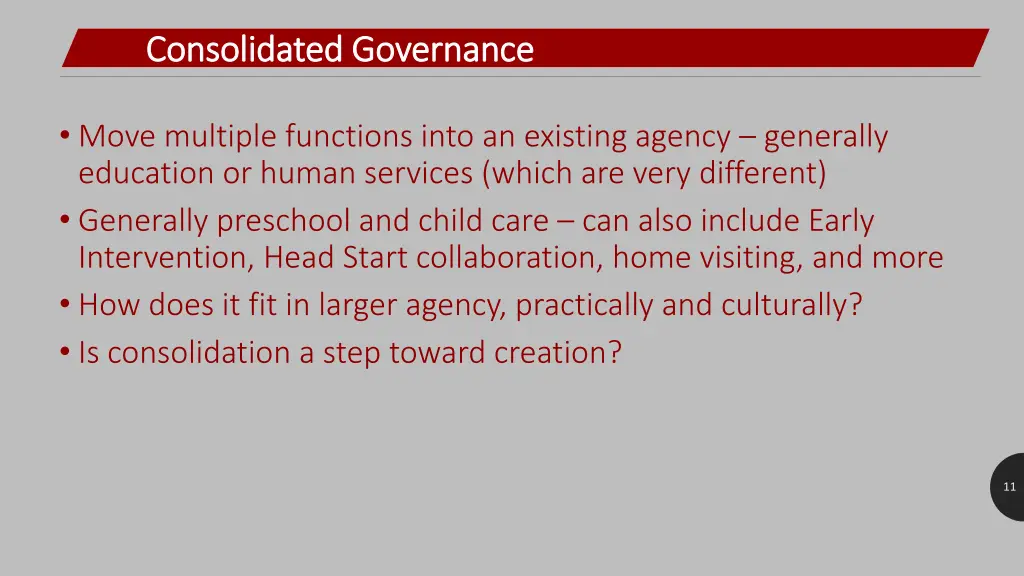 Consolidated Governance

• Move multiple functions into an existing agency – generally education or human services (which are very different)
• Generally preschool and child care – can also include Early Intervention, Head Start collaboration, home visiting, and more
• How does it fit in larger agency, practically and culturally?
• Is consolidation a step toward creation?

11